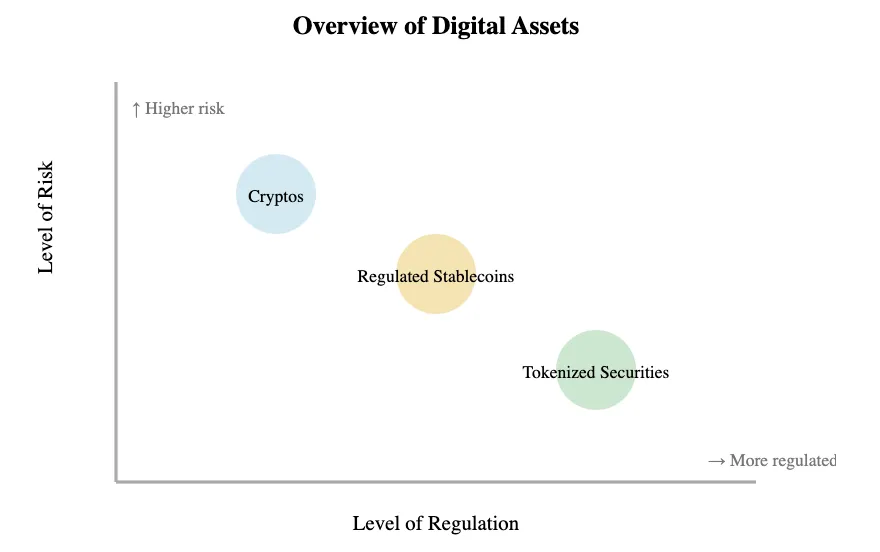 Overview of Digital Assets

↑ Higher risk

Level of Risk

Cryptos

Regulated Stablecoins

Tokenized Securities

→ More regulated

Level of Regulation